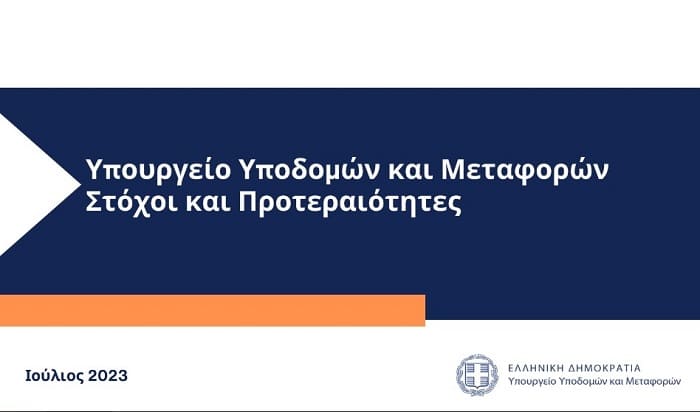 Υπουργείο Υποδομών και Μεταφορών
Στόχοι και Προτεραιότητες

Ιούλιος 2023

ΕΛΛΗΝΙΚΗ ΔΗΜΟΚΡΑΤΙΑ
Υπουργείο Υποδομών και Μεταφορών